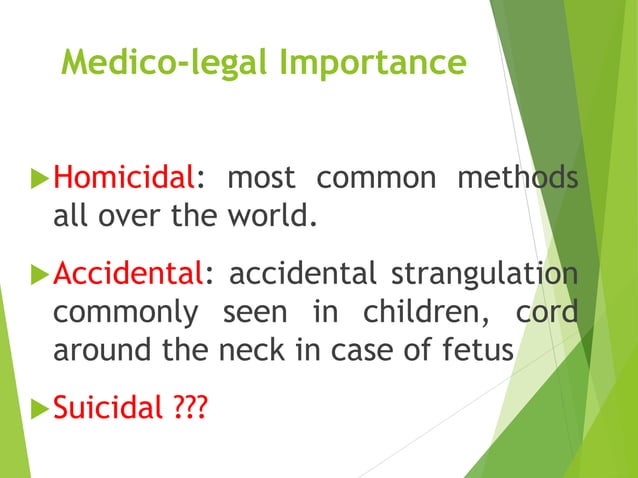 Medico-legal Importance

Homicidal: most common methods all over the world.

Accidental: accidental strangulation commonly seen in children, cord around the neck in case of fetus

Suicidal ???